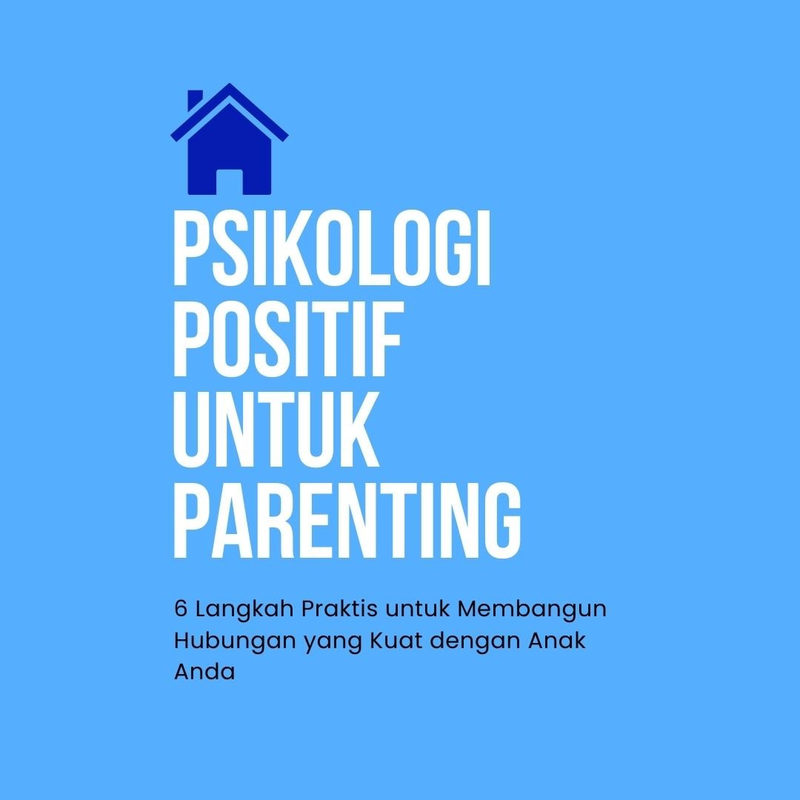 PSIKOLOGI POSITIF UNTUK PARENTING

6 Langkah Praktis untuk Membangun Hubungan yang Kuat dengan Anak Anda